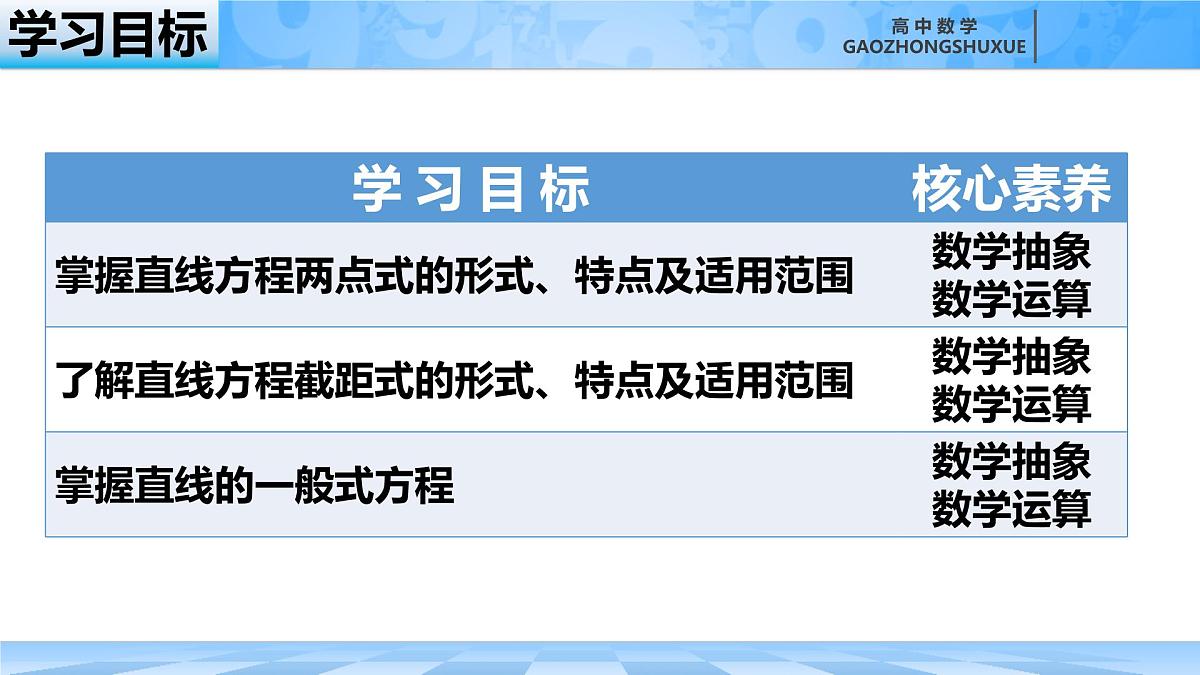 学习目标

高中数学
GAOZHONGSHUXUE

| 学习目标 | 核心素养 |
|---|---|
| 掌握直线方程两点式的形式、特点及适用范围 | 数学抽象 数学运算 |
| 了解直线方程截距式的形式、特点及适用范围 | 数学抽象 数学运算 |
| 掌握直线的一般式方程 | 数学抽象 数学运算 |